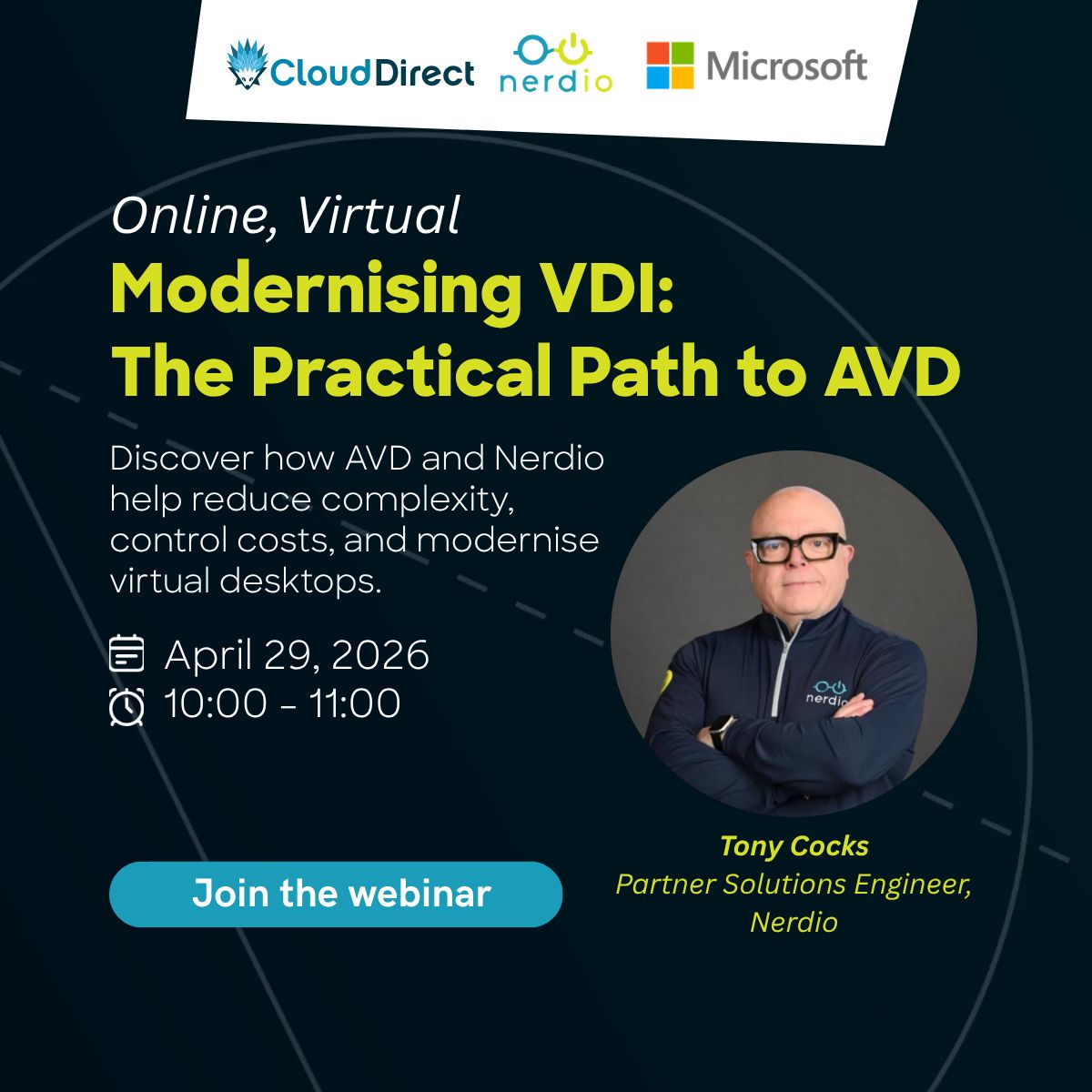 CloudDirect nerdio Microsoft

Online, Virtual

Modernising VDI: The Practical Path to AVD

Discover how AVD and Nerdio help reduce complexity, control costs, and modernise virtual desktops.

April 29, 2026
10:00 - 11:00

Join the webinar

Tony Cocks
Partner Solutions Engineer, Nerdio